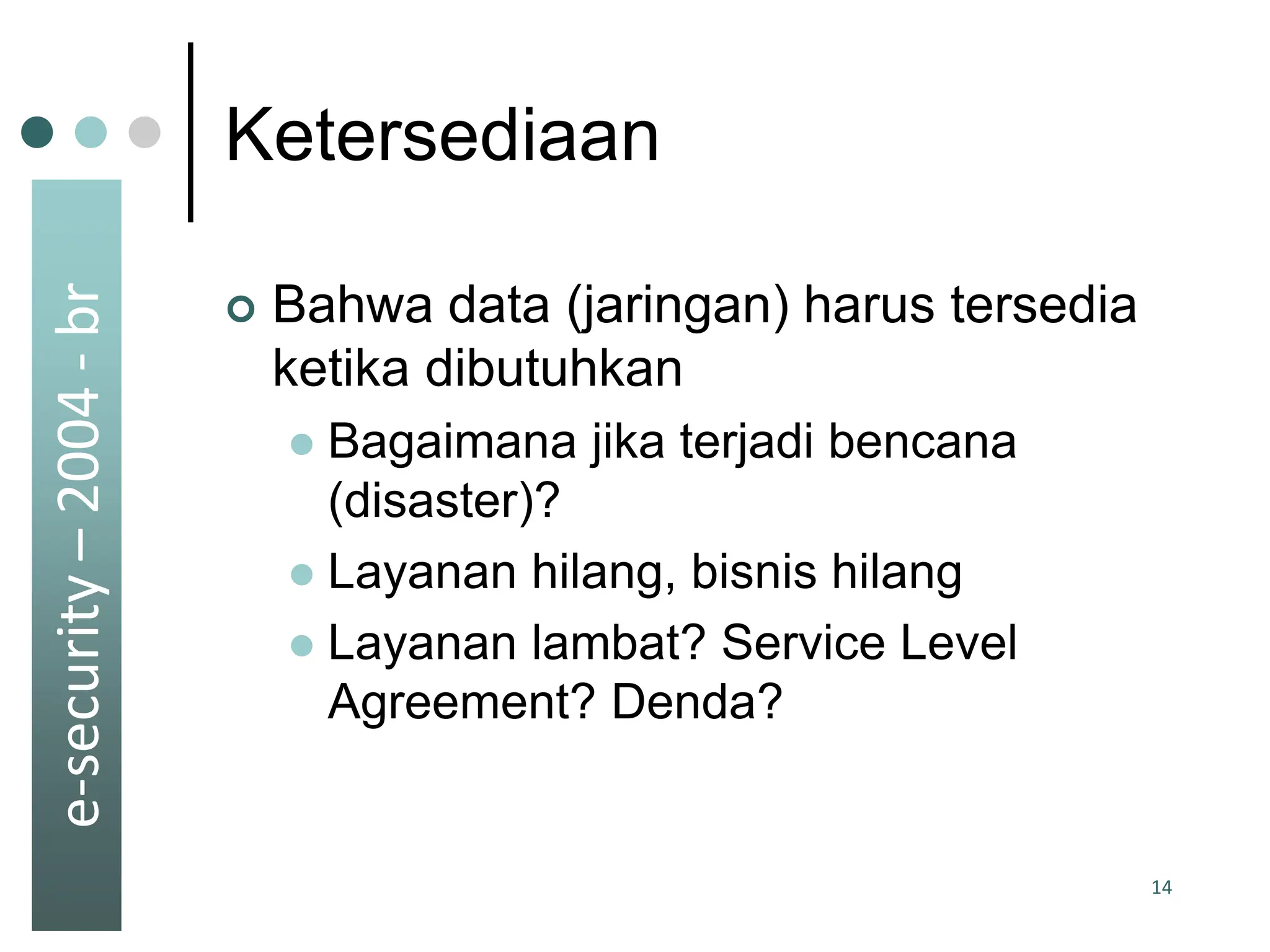 e-security – 2004 - br

Ketersediaan

Bahwa data (jaringan) harus tersedia ketika dibutuhkan

Bagaimana jika terjadi bencana (disaster)?

Layanan hilang, bisnis hilang

Layanan lambat? Service Level Agreement? Denda?

14